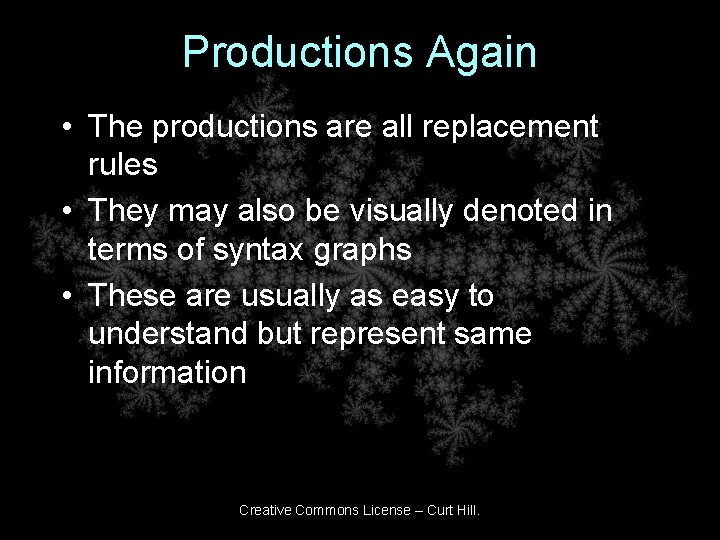 Productions Again

• The productions are all replacement rules
• They may also be visually denoted in terms of syntax graphs
• These are usually as easy to understand but represent same information

Creative Commons License – Curt Hill.